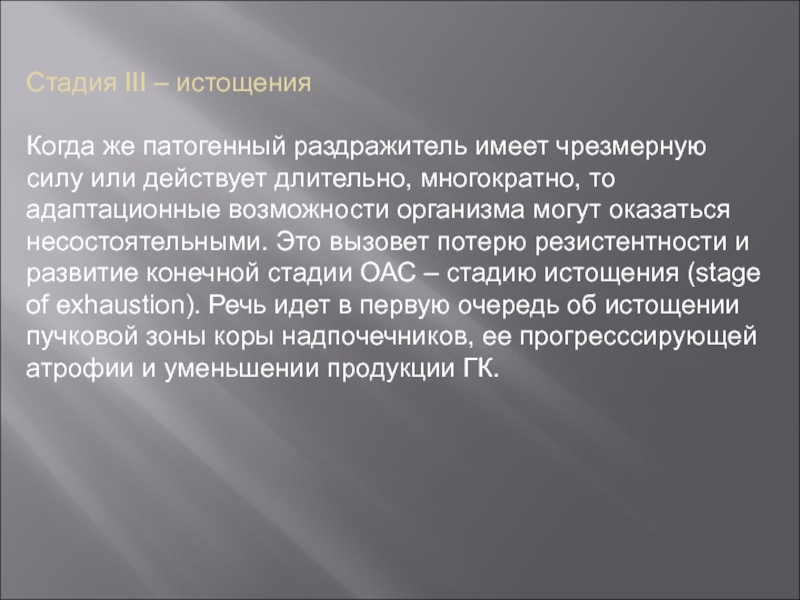 Стадия III – истощения

Когда же патогенный раздражитель имеет чрезмерную силу или действует длительно, многократно, то адаптационные возможности организма могут оказаться несостоятельными. Это вызовет потерю резистентности и развитие конечной стадии ОАС – стадию истощения (stage of exhaustion). Речь идет в первую очередь об истощении пучковой зоны коры надпочечников, ее прогресссирующей атрофии и уменьшении продукции ГК.